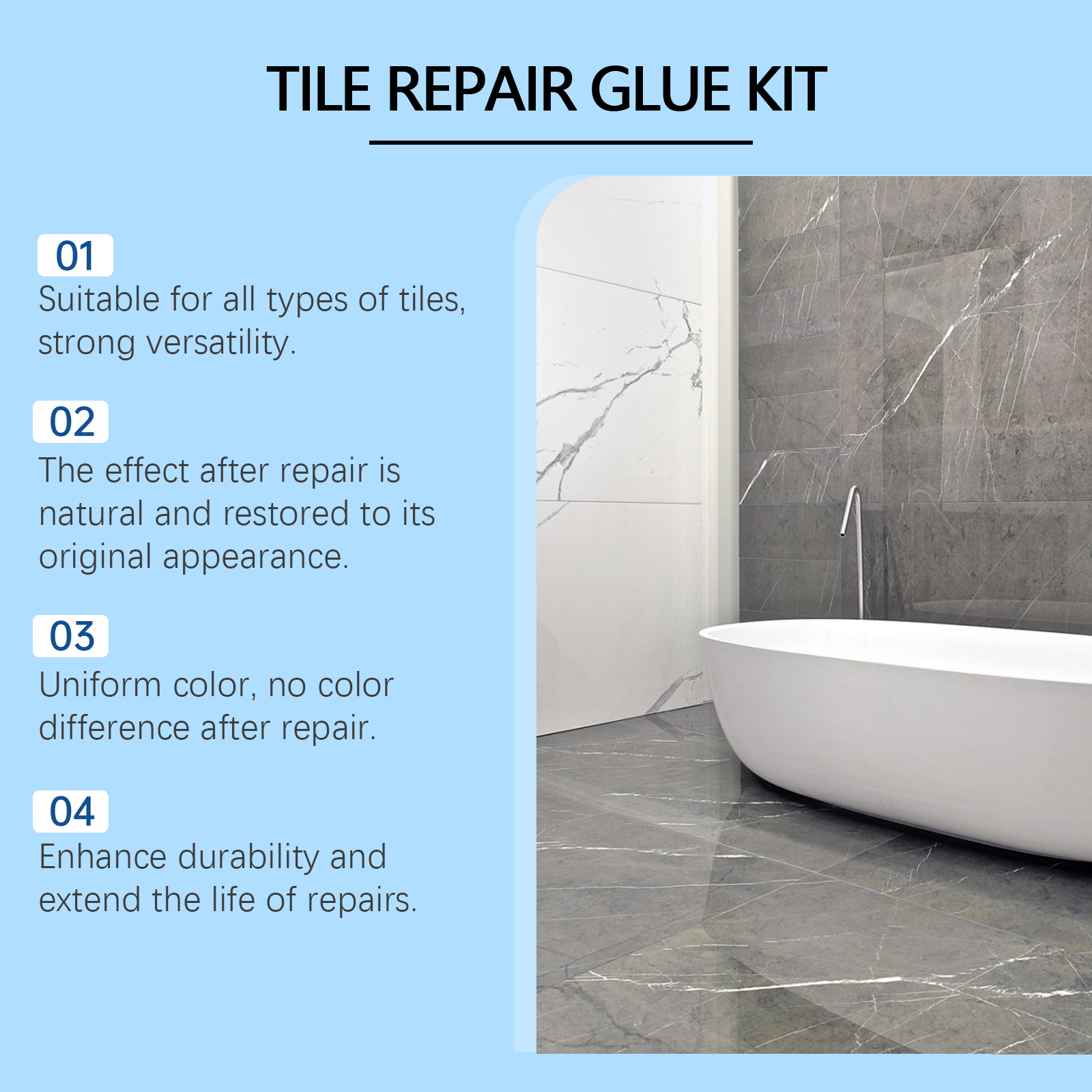 TILE REPAIR GLUE KIT

01
Suitable for all types of tiles, strong versatility.

02
The effect after repair is natural and restored to its original appearance.

03
Uniform color, no color difference after repair.

04
Enhance durability and extend the life of repairs.